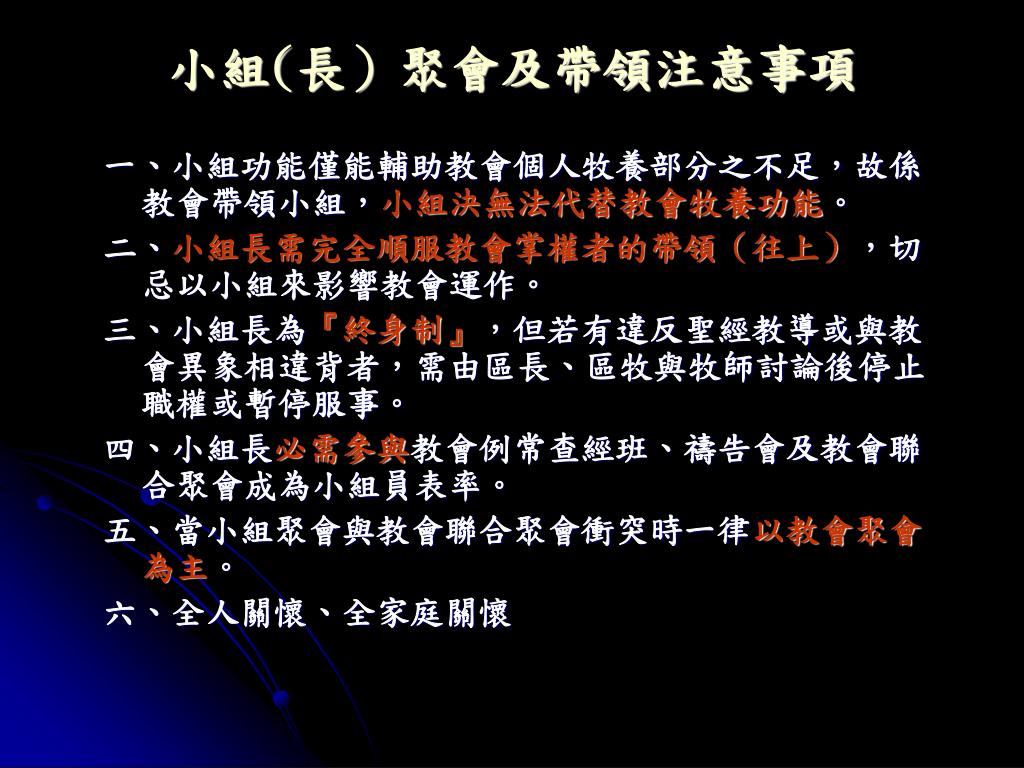 小組(長）聚會及帶領注意事項

一、小組功能僅能輔助教會個人牧養部分之不足，故係教會帶領小組，小組決無法代替教會牧養功能。

二、小組長需完全順服教會掌權者的帶領（往上），切忌以小組來影響教會運作。

三、小組長為『終身制』，但若有違反聖經教導或與教會異象相違背者，需由區長、區牧與牧師討論後停止職權或暫停服事。

四、小組長必需參與教會例常查經班、禱告會及教會聯合聚會成為小組員表率。

五、當小組聚會與教會聯合聚會衝突時一律以教會聚會為主。

六、全人關懷、全家庭關懷